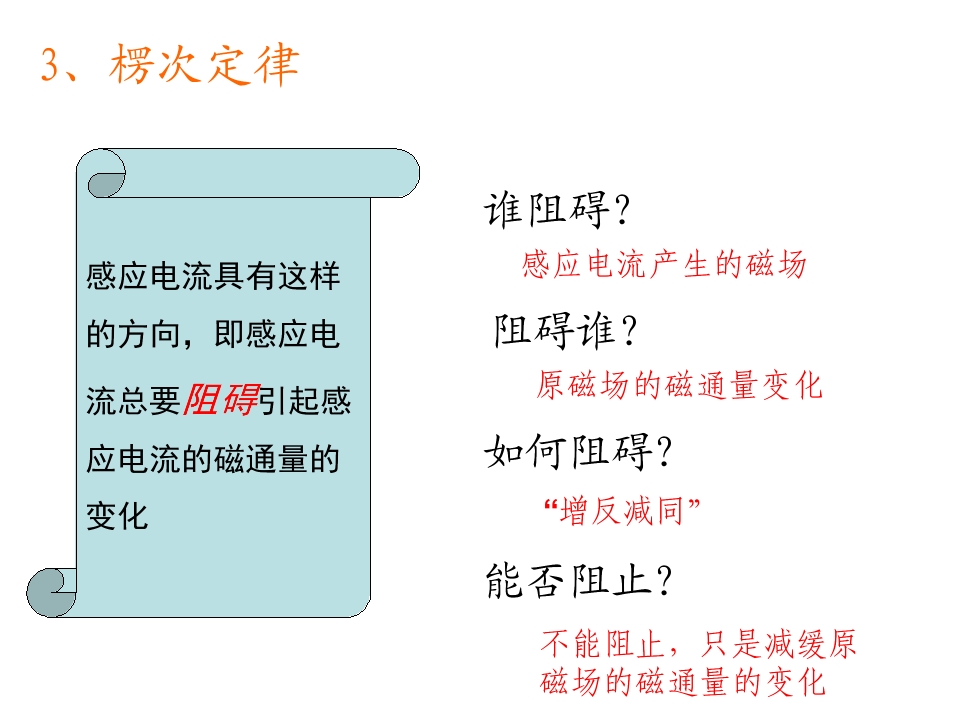 3、楞次定律

感应电流具有这样的方向，即感应电流总要阻碍引起感应电流的磁通量的变化

谁阻碍?

感应电流产生的磁场

阻碍谁?

原磁场的磁通量变化

如何阻碍?

“增反减同”

能否阻止?

不能阻止，只是减缓原磁场的磁通量的变化